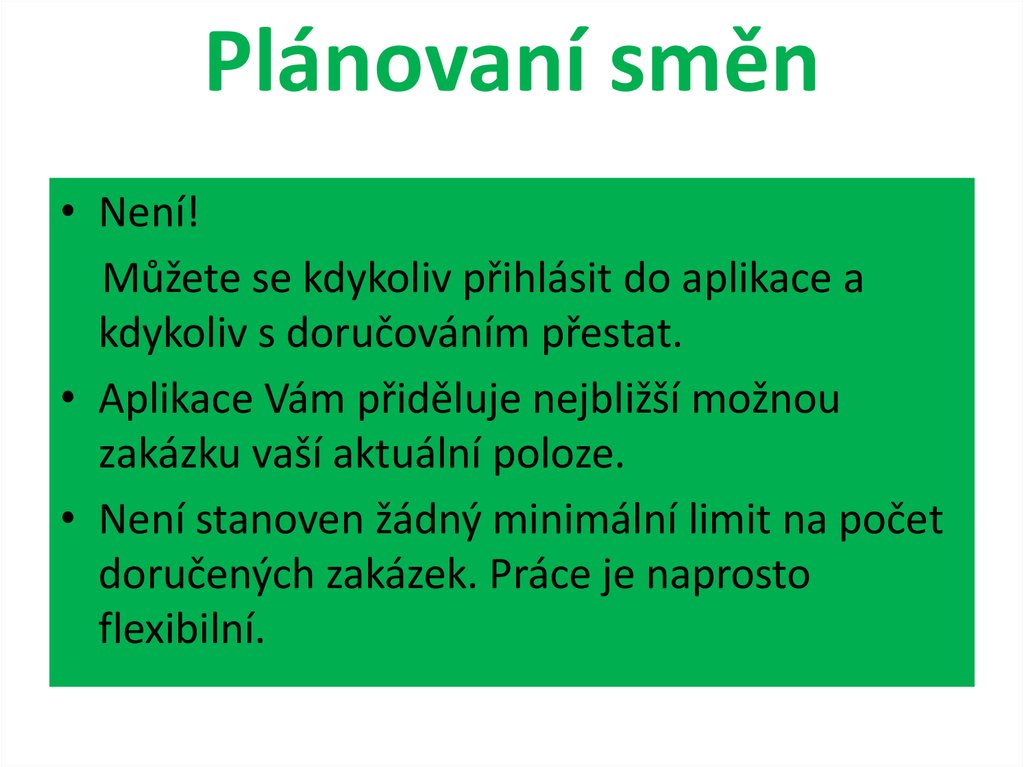 Plánovaní směn

• Není!
Můžete se kdykoliv přihlásit do aplikace a kdykoliv s doručováním přestat.
• Aplikace Vám přiděluje nejbližší možnou zakázku vaší aktuální poloze.
• Není stanoven žádný minimální limit na počet doručených zakázek. Práce je naprosto flexibilní.